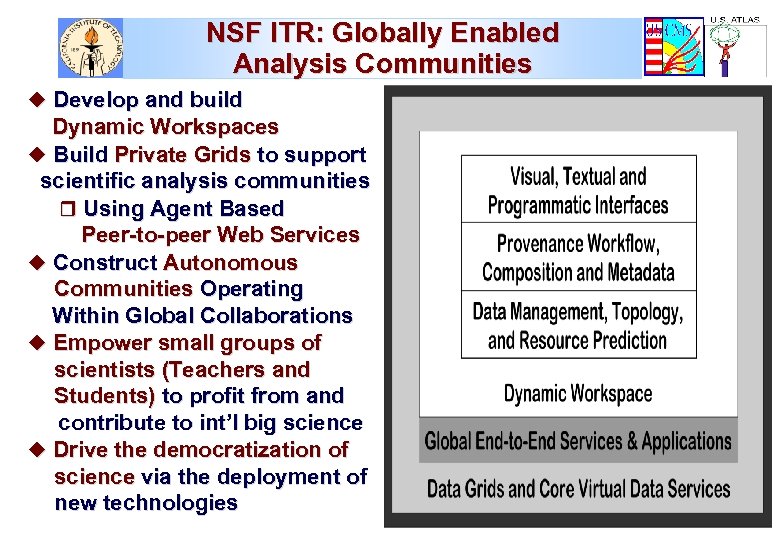 CALIFORNIA INSTITUTE OF TECHNOLOGY

NSF ITR: Globally Enabled Analysis Communities

CMS

U.S. ATLAS

◆ Develop and build Dynamic Workspaces

◆ Build Private Grids to support scientific analysis communities

❒ Using Agent Based Peer-to-peer Web Services

◆ Construct Autonomous Communities Operating Within Global Collaborations

◆ Empower small groups of scientists (Teachers and Students) to profit from and contribute to int'l big science

◆ Drive the democratization of science via the deployment of new technologies

Visual, Textual and Programmatic Interfaces

Provenance Workflow, Composition and Metadata

Data Management, Topology, and Resource Prediction

Dynamic Workspace

Global End-to-End Services & Applications

Data Grids and Core Virtual Data Services